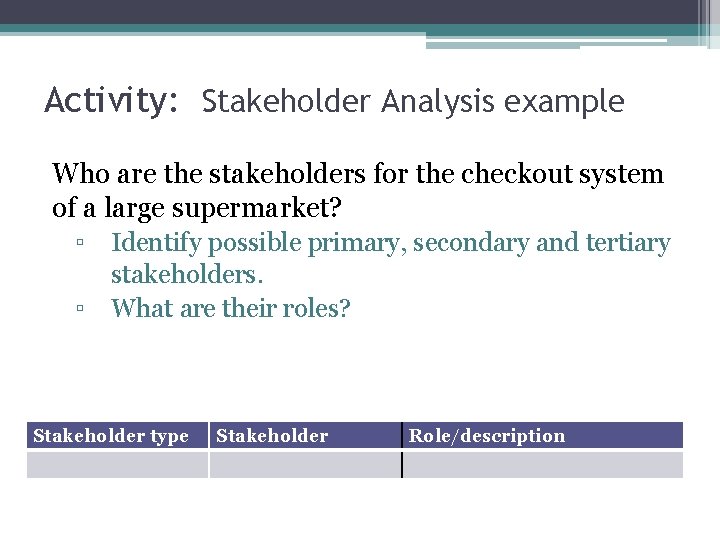 Activity: Stakeholder Analysis example

Who are the stakeholders for the checkout system of a large supermarket?

▫ Identify possible primary, secondary and tertiary stakeholders.
▫ What are their roles?

| Stakeholder type | Stakeholder | Role/description |
|---|---|---|
| | | |